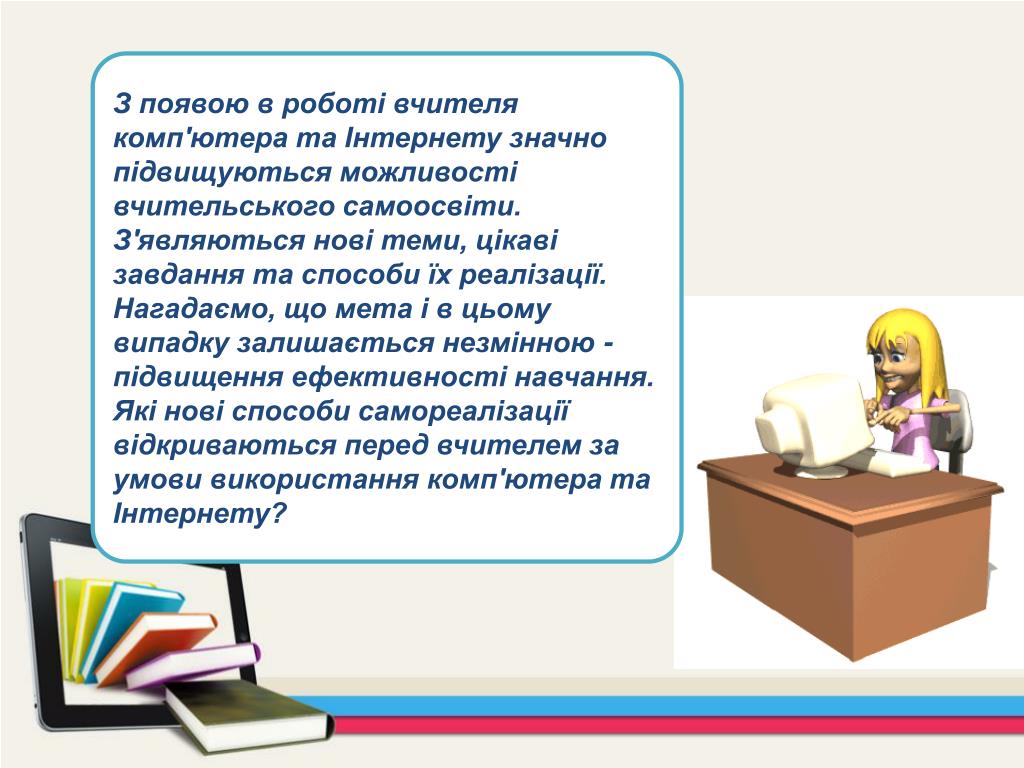 З появою в роботі вчителя комп'ютера та Інтернету значно підвищуються можливості вчительського самоосвіти. З'являються нові теми, цікаві завдання та способи їх реалізації. Нагадаємо, що мета і в цьому випадку залишається незмінною - підвищення ефективності навчання. Які нові способи самореалізації відкриваються перед вчителем за умови використання комп'ютера та Інтернету?